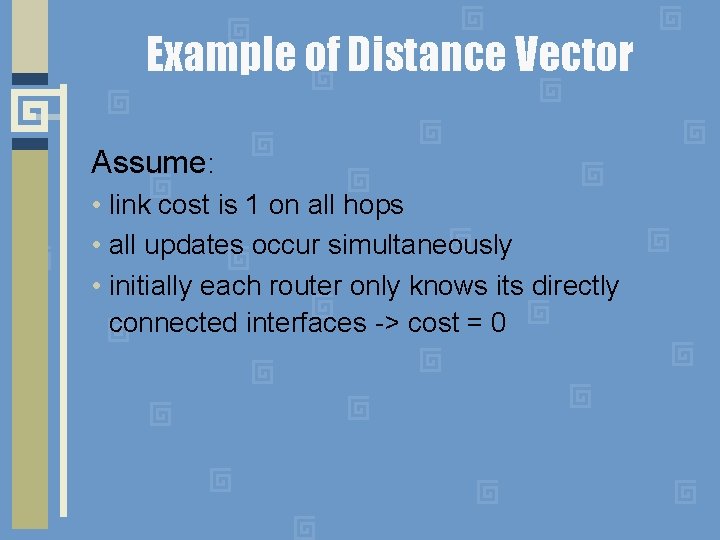 Example of Distance Vector

Assume:

• link cost is 1 on all hops
• all updates occur simultaneously
• initially each router only knows its directly connected interfaces -> cost = 0